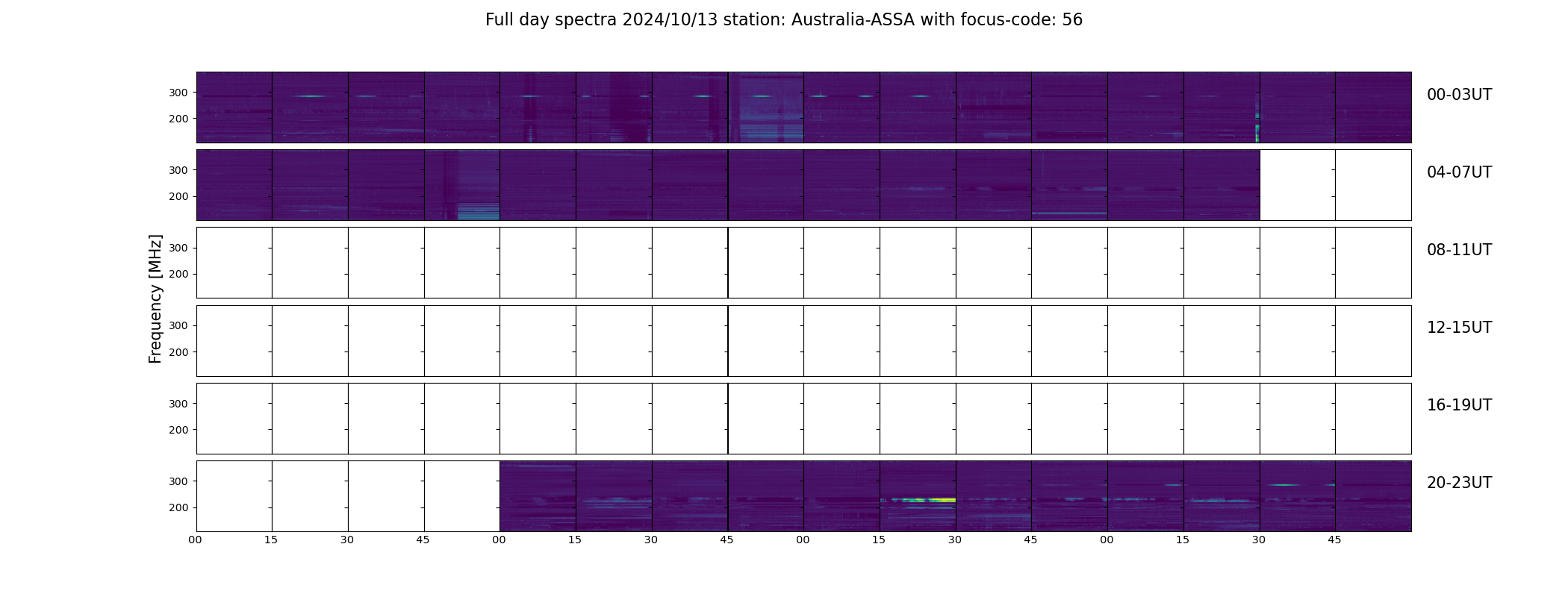 Full day spectra 2024/10/13 station: Australia-ASSA with focus-code: 56

Frequency [MHz]

300
200
00-03UT

300
200
04-07UT

300
200
08-11UT

300
200
12-15UT

300
200
16-19UT

300
200
20-23UT

00 15 30 45 00 15 30 45 00 15 30 45 00 15 30 45